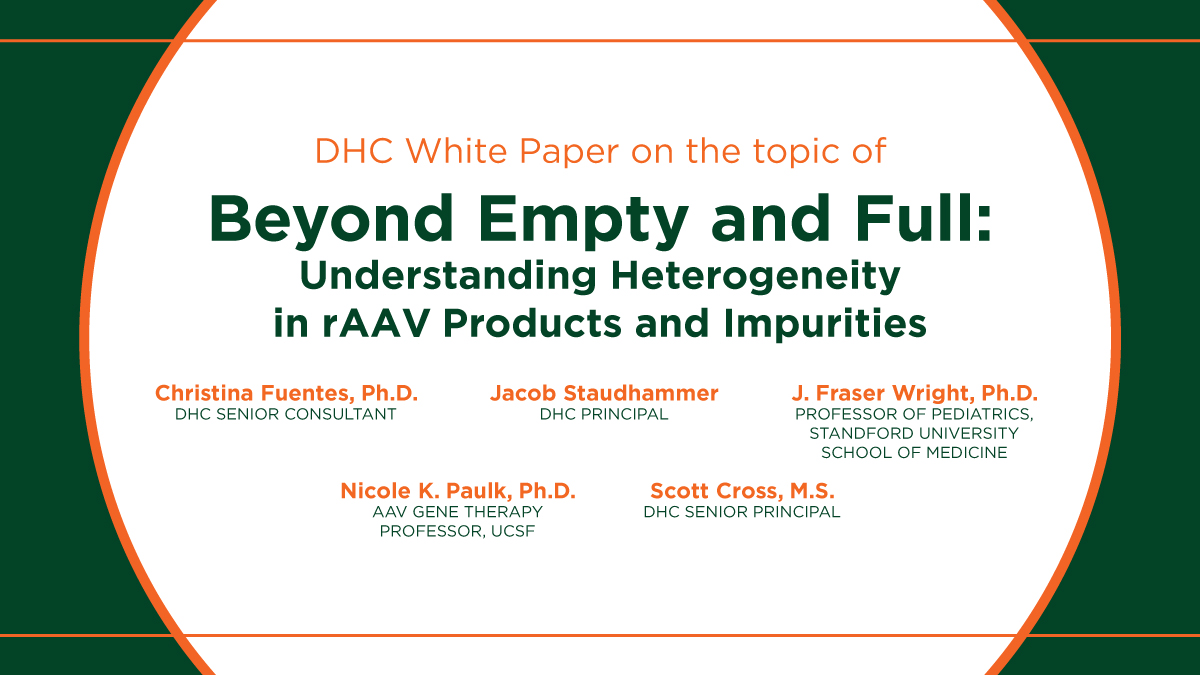 DHC White Paper on the topic of

Beyond Empty and Full: Understanding Heterogeneity in rAAV Products and Impurities

Christina Fuentes, Ph.D.
DHC SENIOR CONSULTANT

Jacob Staudhammer
DHC PRINCIPAL

J. Fraser Wright, Ph.D.
PROFESSOR OF PEDIATRICS, STANDFORD UNIVERSITY SCHOOL OF MEDICINE

Nicole K. Paulk, Ph.D.
AAV GENE THERAPY PROFESSOR, UCSF

Scott Cross, M.S.
DHC SENIOR PRINCIPAL